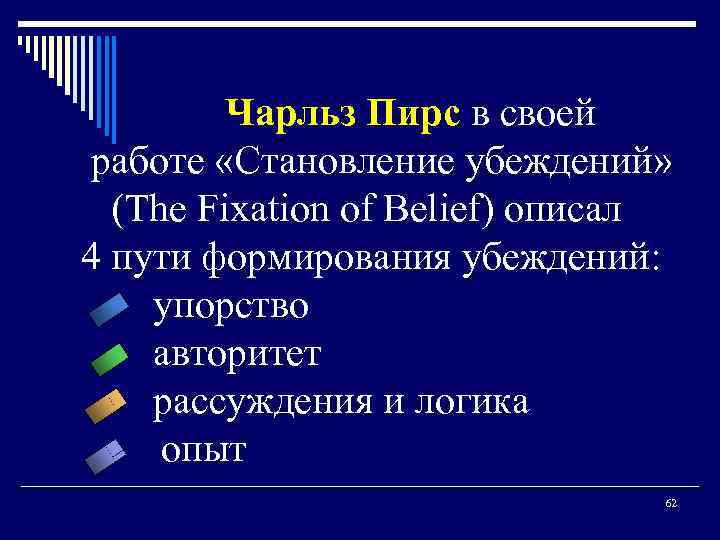 Чарльз Пирс в своей работе «Становление убеждений» (The Fixation of Belief) описал 4 пути формирования убеждений:

упорство

авторитет

рассуждения и логика

опыт

62